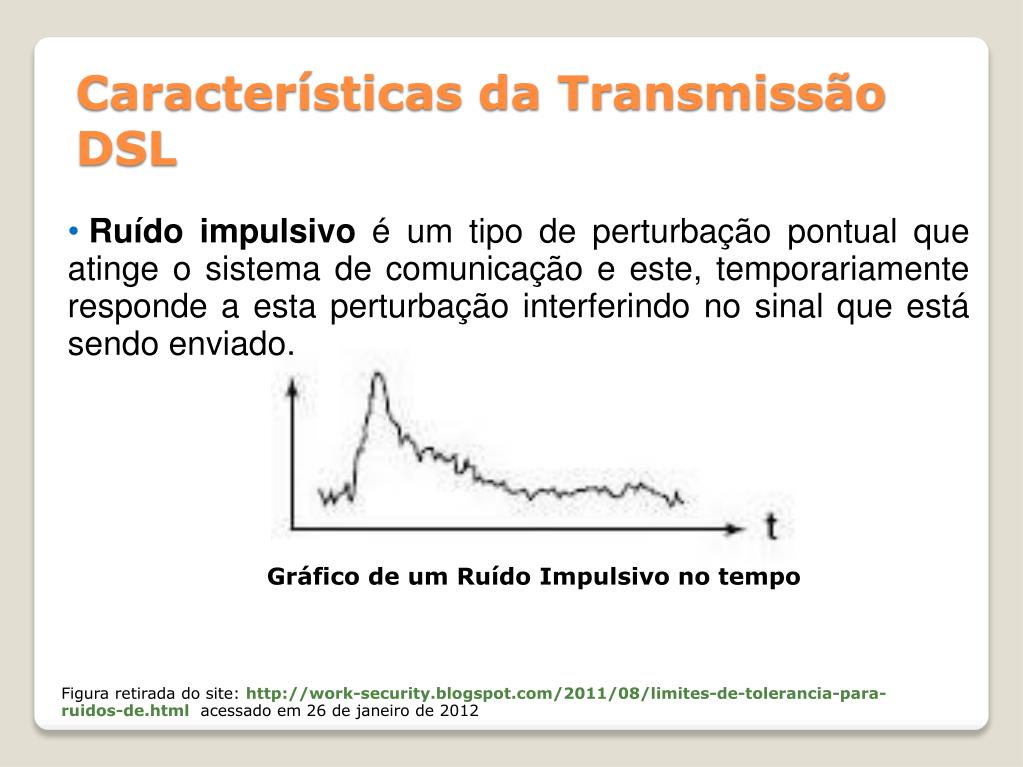 Características da Transmissão DSL

• Ruído impulsivo é um tipo de perturbação pontual que atinge o sistema de comunicação e este, temporariamente responde a esta perturbação interferindo no sinal que está sendo enviado.

t

Gráfico de um Ruído Impulsivo no tempo

Figura retirada do site: http://work-security.blogspot.com/2011/08/limites-de-tolerancia-para-ruidos-de.html acessado em 26 de janeiro de 2012